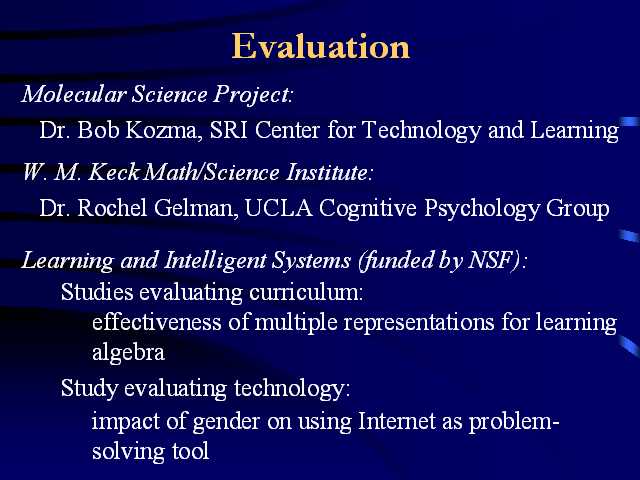 Evaluation

Molecular Science Project:

Dr. Bob Kozma, SRI Center for Technology and Learning

W. M. Keck Math/Science Institute:

Dr. Rochel Gelman, UCLA Cognitive Psychology Group

Learning and Intelligent Systems (funded by NSF):

Studies evaluating curriculum:

effectiveness of multiple representations for learning algebra

Study evaluating technology:

impact of gender on using Internet as problem-solving tool